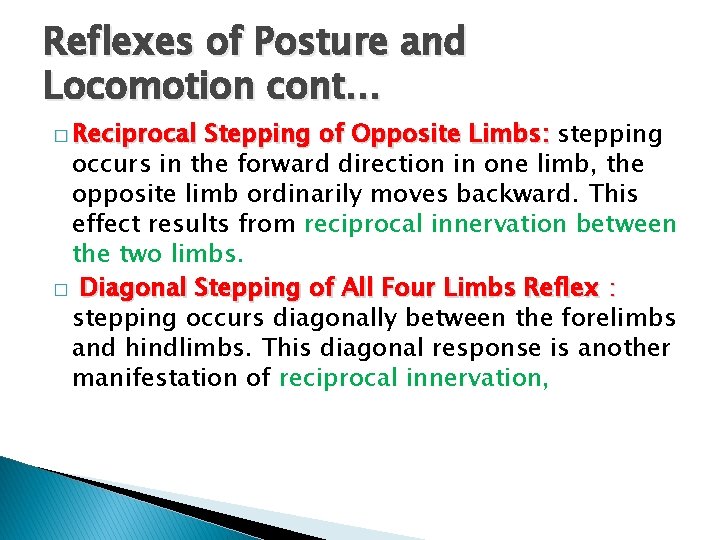 Reflexes of Posture and Locomotion cont…

□ Reciprocal Stepping of Opposite Limbs: stepping occurs in the forward direction in one limb, the opposite limb ordinarily moves backward. This effect results from reciprocal innervation between the two limbs.

□ Diagonal Stepping of All Four Limbs Reflex : stepping occurs diagonally between the forelimbs and hindlimbs. This diagonal response is another manifestation of reciprocal innervation,